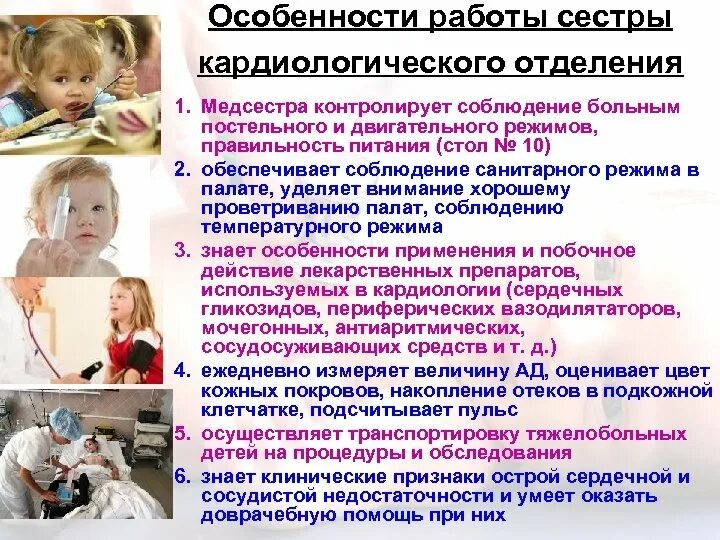 Особенности работы сестры кардиологического отделения

1. Медсестра контролирует соблюдение больным постельного и двигательного режимов, правильность питания (стол № 10)
2. обеспечивает соблюдение санитарного режима в палате, уделяет внимание хорошему проветриванию палат, соблюдению температурного режима
3. знает особенности применения и побочное действие лекарственных препаратов, используемых в кардиологии (сердечных гликозидов, периферических вазодилятаторов, мочегонных, антиаритмических, сосудосуживающих средств и т. д.)
4. ежедневно измеряет величину АД, оценивает цвет кожных покровов, накопление отеков в подкожной клетчатке, подсчитывает пульс
5. осуществляет транспортировку тяжелобольных детей на процедуры и обследования
6. знает клинические признаки острой сердечной и сосудистой недостаточности и умеет оказать доврачебную помощь при них